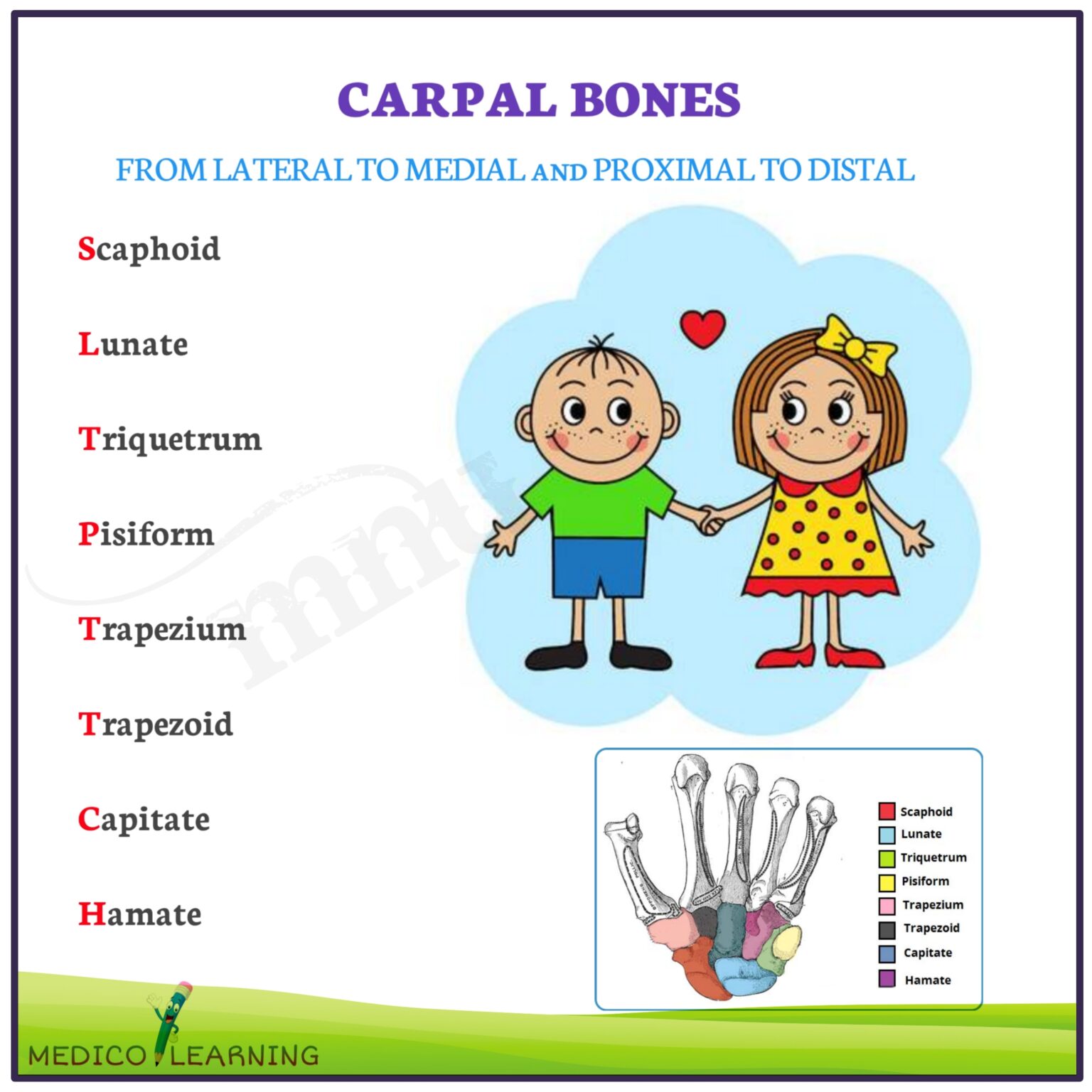 CARPAL BONES

FROM LATERAL TO MEDIAL AND PROXIMAL TO DISTAL

Scaphoid

Lunate

Triquetrum

Pisiform

Trapezium

Trapezoid

Capitate

Hamate

Scaphoid
Lunate
Triquetrum
Pisiform
Trapezium
Trapezoid
Capitate
Hamate

MEDICO LEARNING